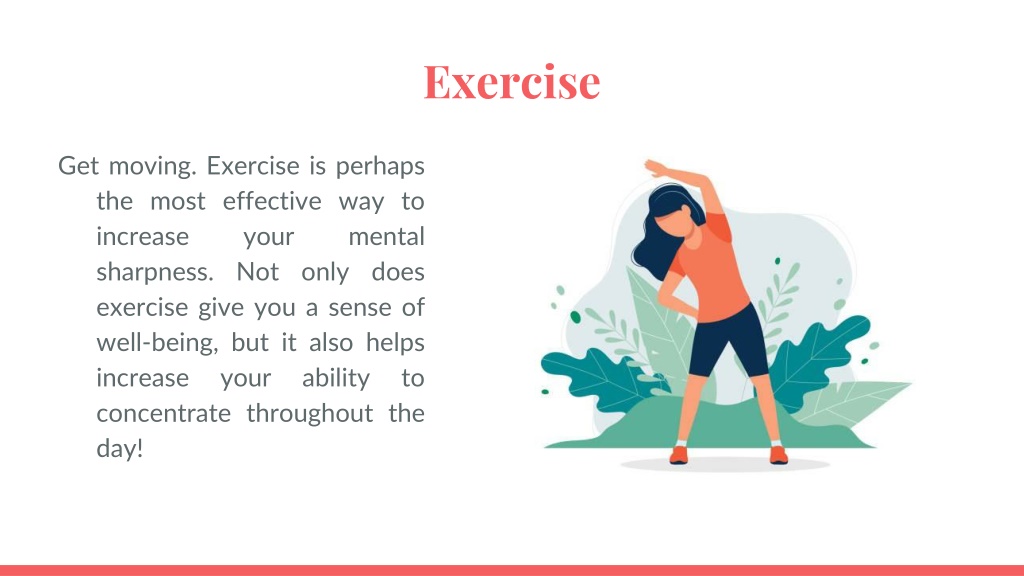 Exercise

Get moving. Exercise is perhaps the most effective way to increase your mental sharpness. Not only does exercise give you a sense of well-being, but it also helps increase your ability to concentrate throughout the day!